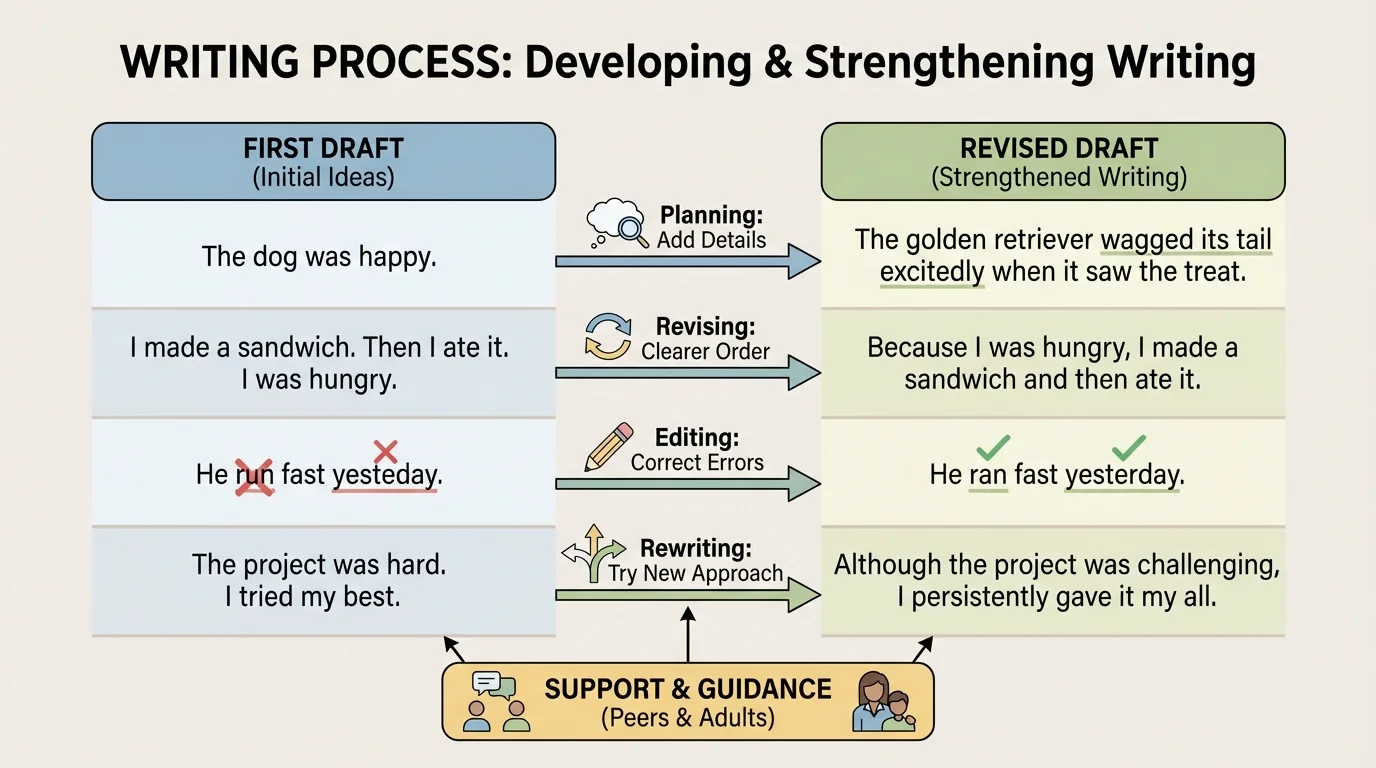 WRITING PROCESS: Developing & Strengthening Writing

FIRST DRAFT
(Initial Ideas)

The dog was happy.

I made a sandwich. Then I ate it. I was hungry.

He run fast yesteday.

The project was hard. I tried my best.

Planning:
Add Details

Revising:
Clearer Order

Editing:
Correct Errors

Rewriting:
Try New Approach

REVISED DRAFT
(Strengthened Writing)

The golden retriever wagged its tail excitedly when it saw the treat.

Because I was hungry, I made a sandwich and then ate it.

He ran fast yesterday.

Although the project was challenging, I persistently gave it my all.

SUPPORT & GUIDANCE
(Peers & Adults)